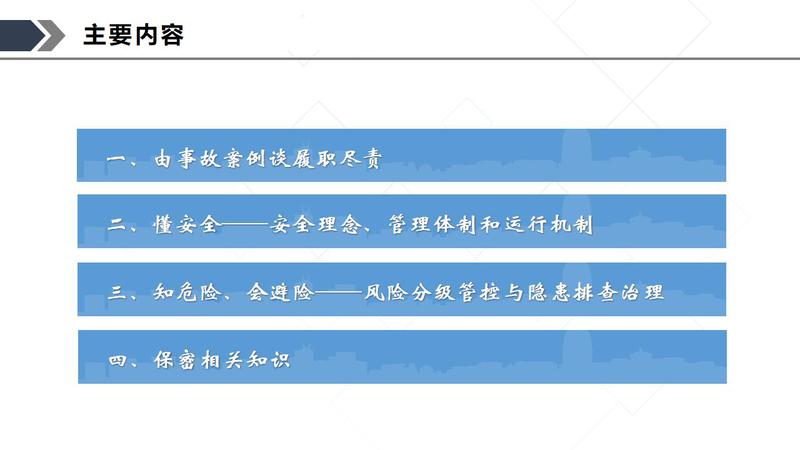 主要内容

一、由事故案例谈履职尽责

二、懂安全——安全理念、管理体制和运行机制

三、知危险、会避险——风险分级管控与隐患排查治理

四、保密相关知识